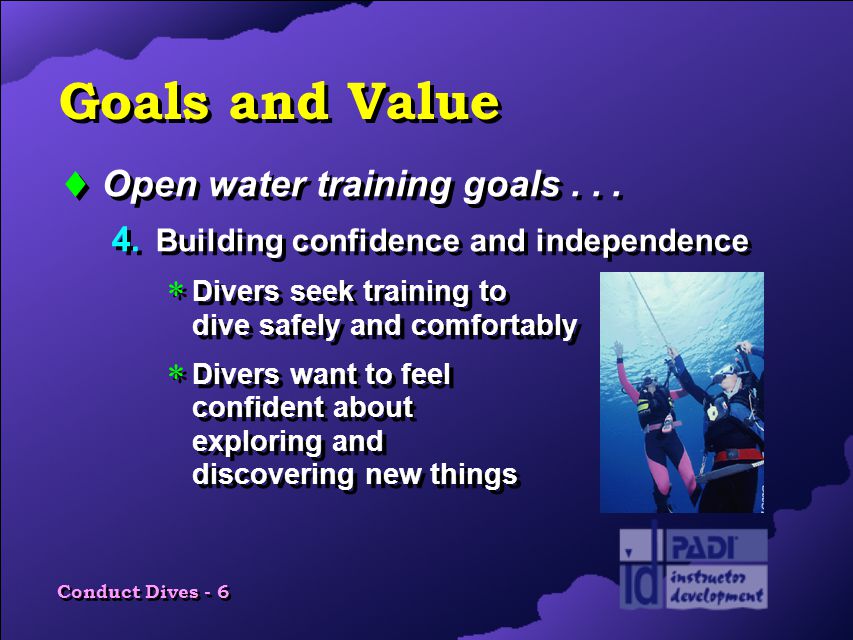 Goals and Value

♦ Open water training goals . . .

4. Building confidence and independence

* Divers seek training to dive safely and comfortably

* Divers want to feel confident about exploring and discovering new things

Conduct Dives - 6

id PADI instructor development